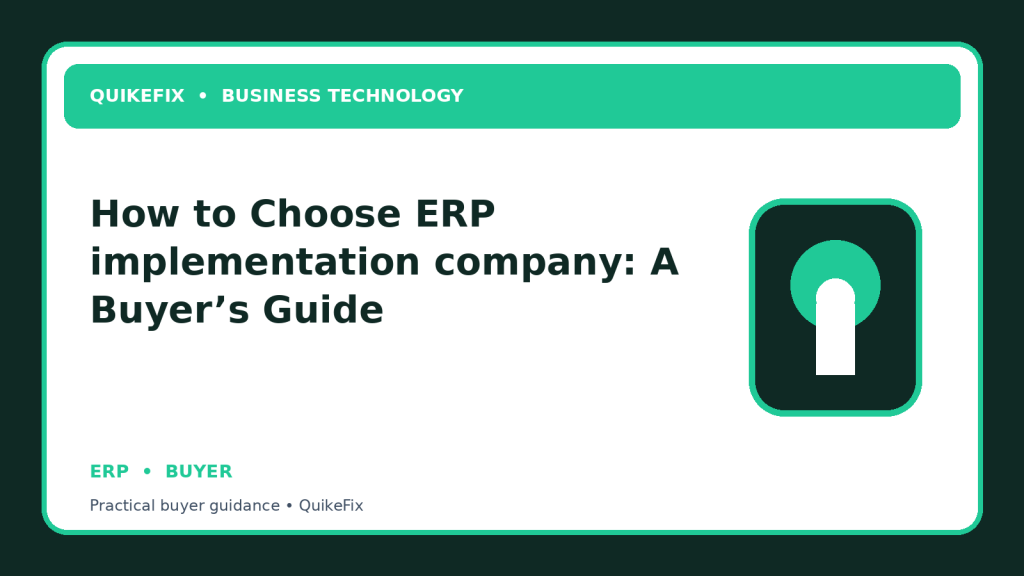 QUIKEFIX • BUSINESS TECHNOLOGY

How to Choose ERP implementation company: A Buyer's Guide

ERP • BUYER

Practical buyer guidance • QuikeFix